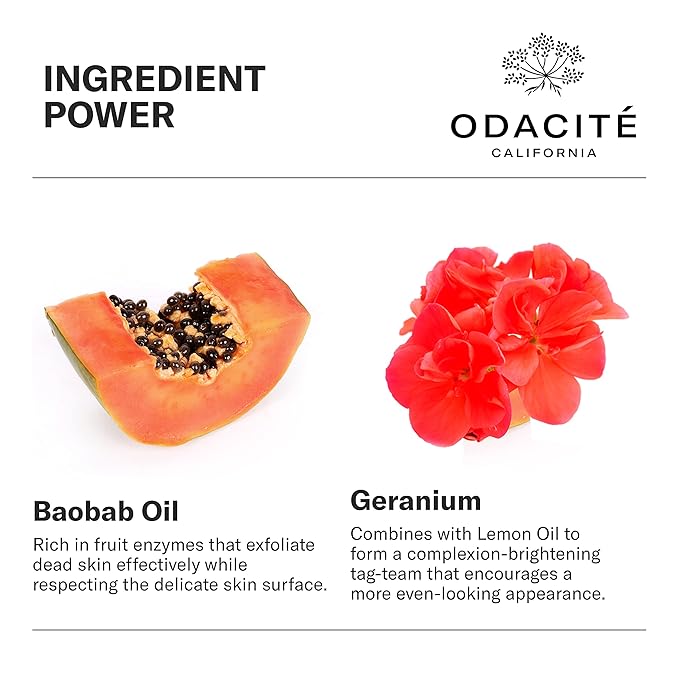 INGREDIENT POWER

ODACITÉ
CALIFORNIA

Baobab Oil

Rich in fruit enzymes that exfoliate dead skin effectively while respecting the delicate skin surface.

Geranium

Combines with Lemon Oil to form a complexion-brightening tag-team that encourages a more even-looking appearance.